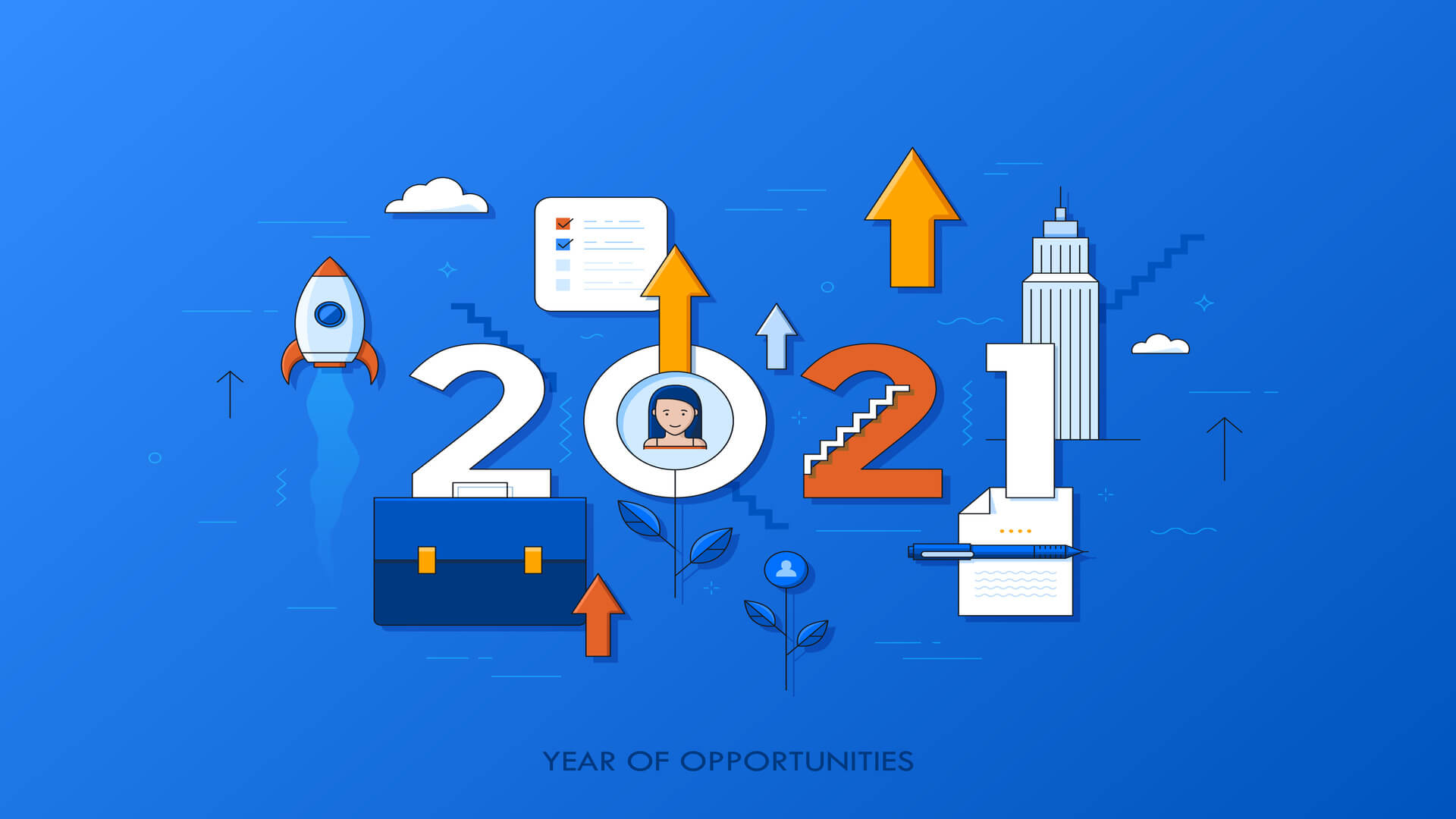 2021

YEAR OF OPPORTUNITIES